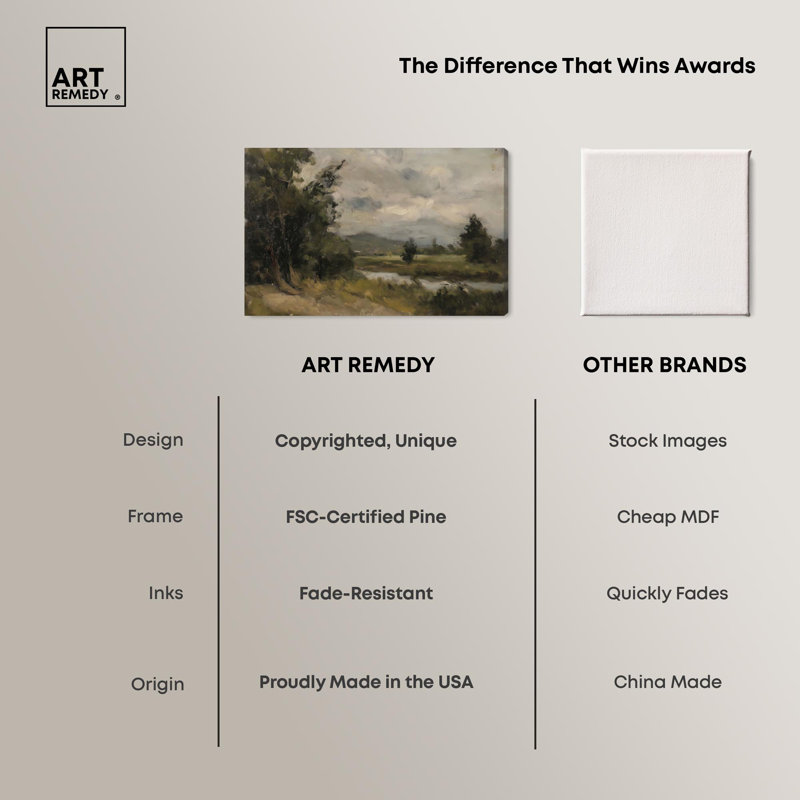 ART REMEDY ®

The Difference That Wins Awards

| | ART REMEDY | OTHER BRANDS |
|---|---|---|
| Design | Copyrighted, Unique | Stock Images |
| Frame | FSC-Certified Pine | Cheap MDF |
| Inks | Fade-Resistant | Quickly Fades |
| Origin | Proudly Made in the USA | China Made |